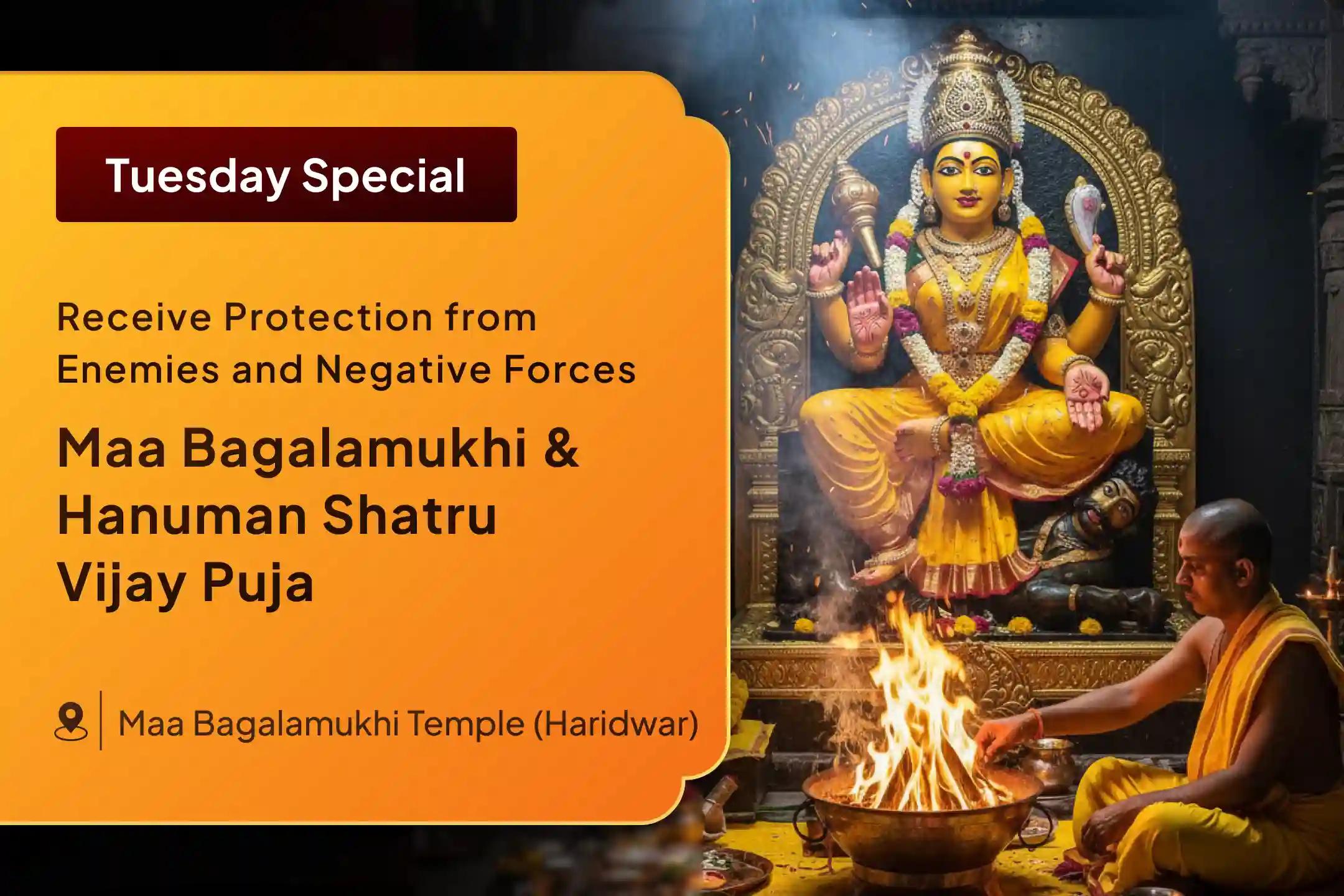 Tuesday Special

Receive Protection from Enemies and Negative Forces

Maa Bagalamukhi & Hanuman Shatru Vijay Puja

Maa Bagalamukhi Temple (Haridwar)